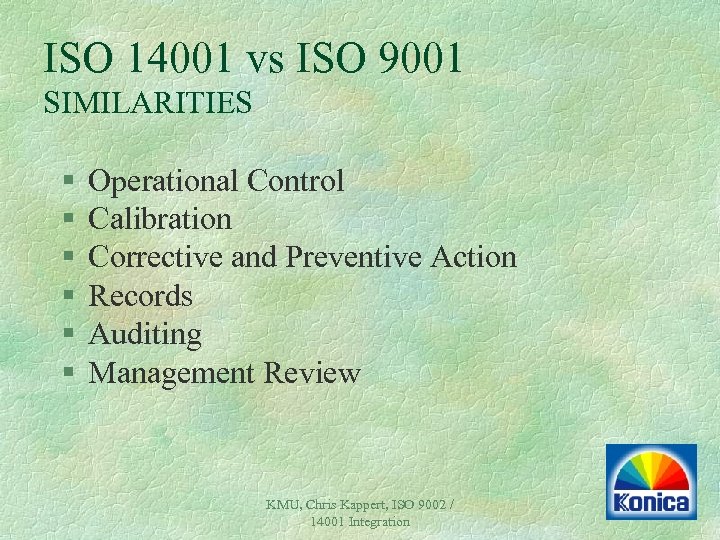 ISO 14001 vs ISO 9001
SIMILARITIES

§ Operational Control
§ Calibration
§ Corrective and Preventive Action
§ Records
§ Auditing
§ Management Review

KMU, Chris Kappert, ISO 9002 / 14001 Integration

Konica